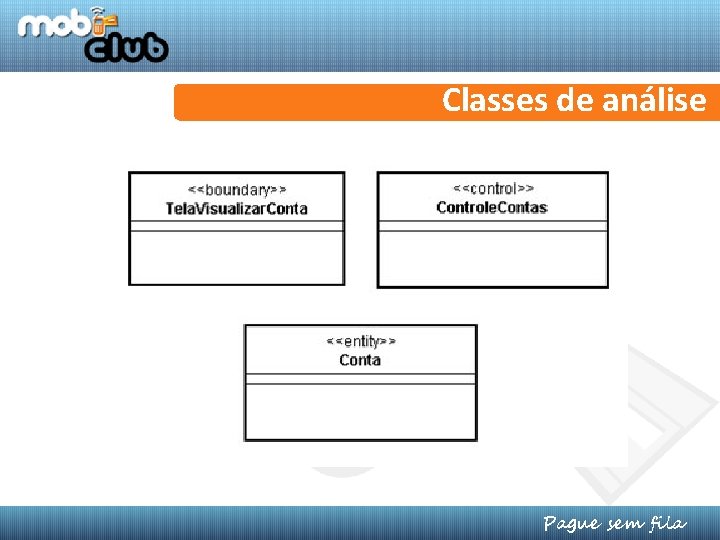 mob club

Classes de análise

<<boundary>>
TelaVisualizarConta

<<control>>
ControleContas

<<entity>>
Conta

Pague sem fila